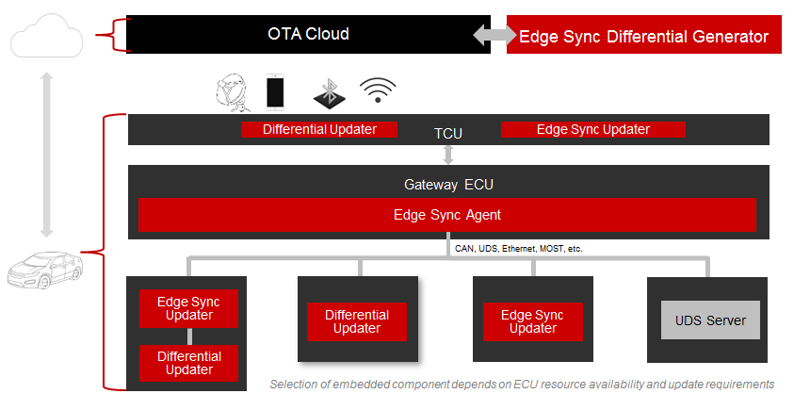 OTA Cloud

Edge Sync Differential Generator

Differential Updater

TCU

Edge Sync Updater

Gateway ECU

Edge Sync Agent

CAN, UDS, Ethernet, MOST, etc.

Edge Sync Updater

Differential Updater

Differential Updater

Edge Sync Updater

UDS Server

Selection of embedded component depends on ECU resource availability and update requirements